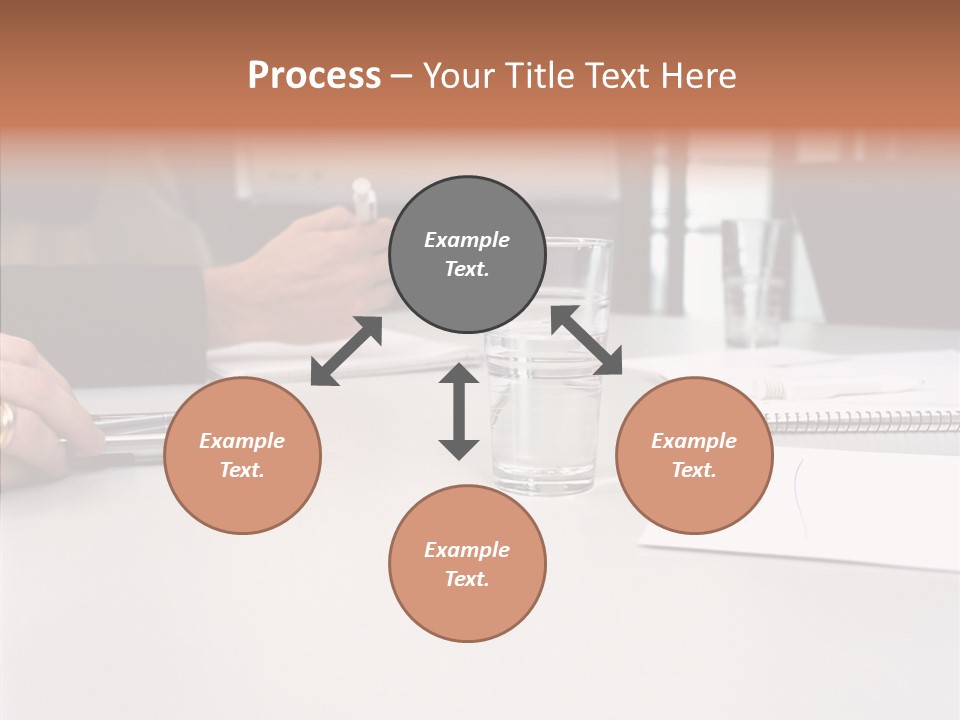 Process – Your Title Text Here

Example Text.

Example Text.

Example Text.

Example Text.